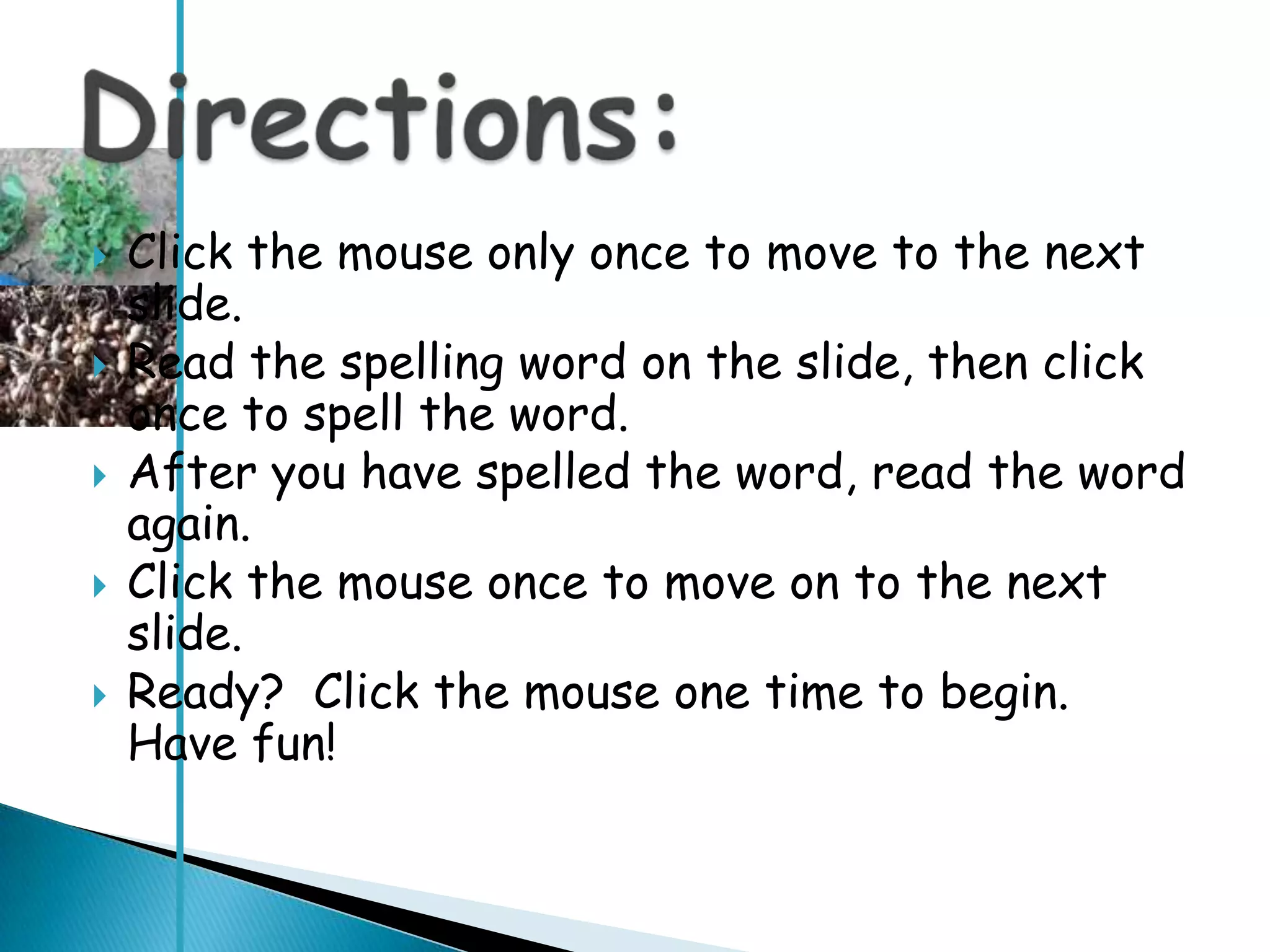 Directions:

Click the mouse only once to move to the next slide.

Read the spelling word on the slide, then click once to spell the word.

After you have spelled the word, read the word again.

Click the mouse once to move on to the next slide.

Ready?  Click the mouse one time to begin. Have fun!